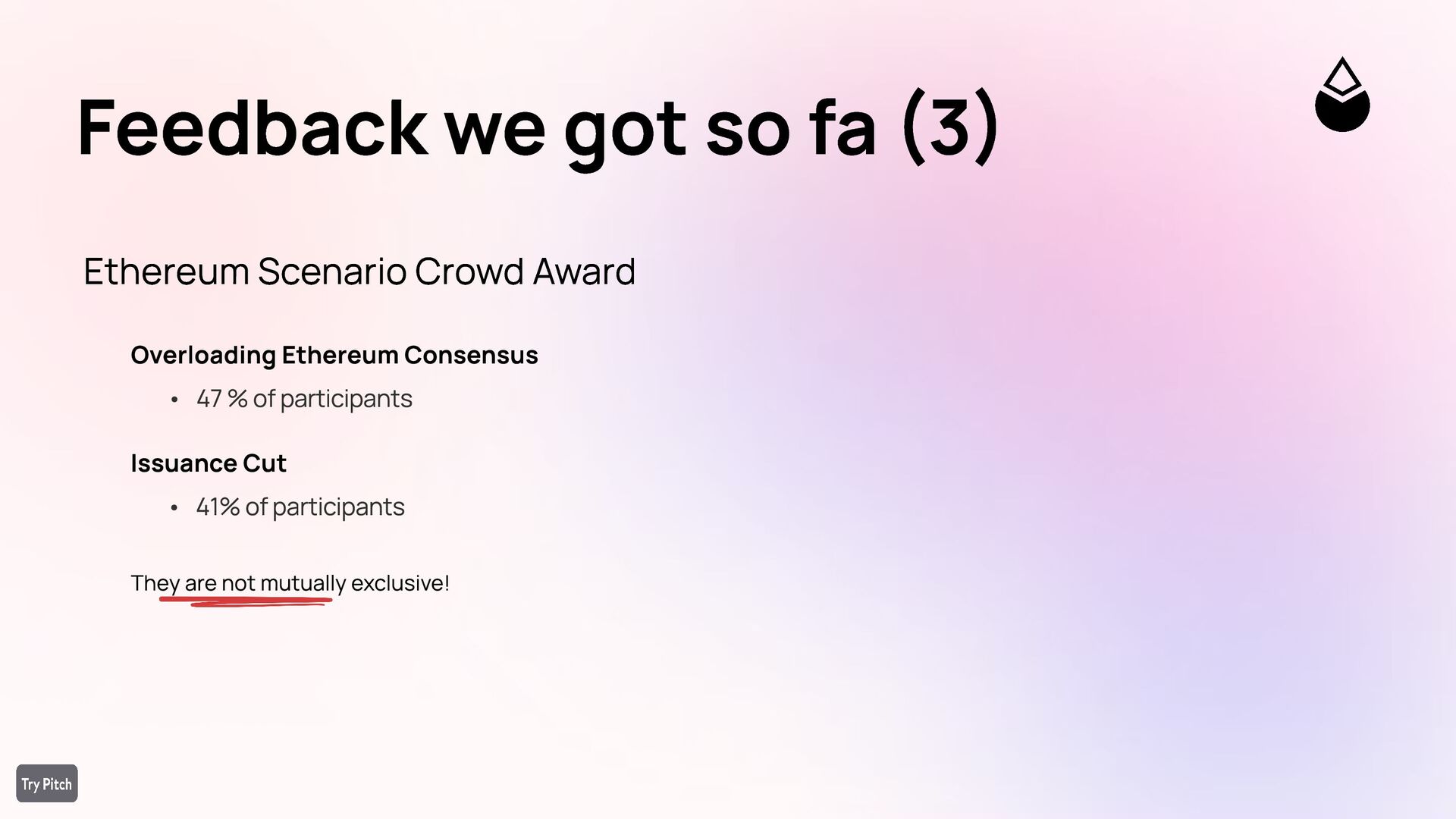 Feedback we got so fa (3)

Ethereum Scenario Crowd Award

Overloading Ethereum Consensus

• 47 % of participants

Issuance Cut

• 41% of participants

They are not mutually exclusive!

Try Pitch